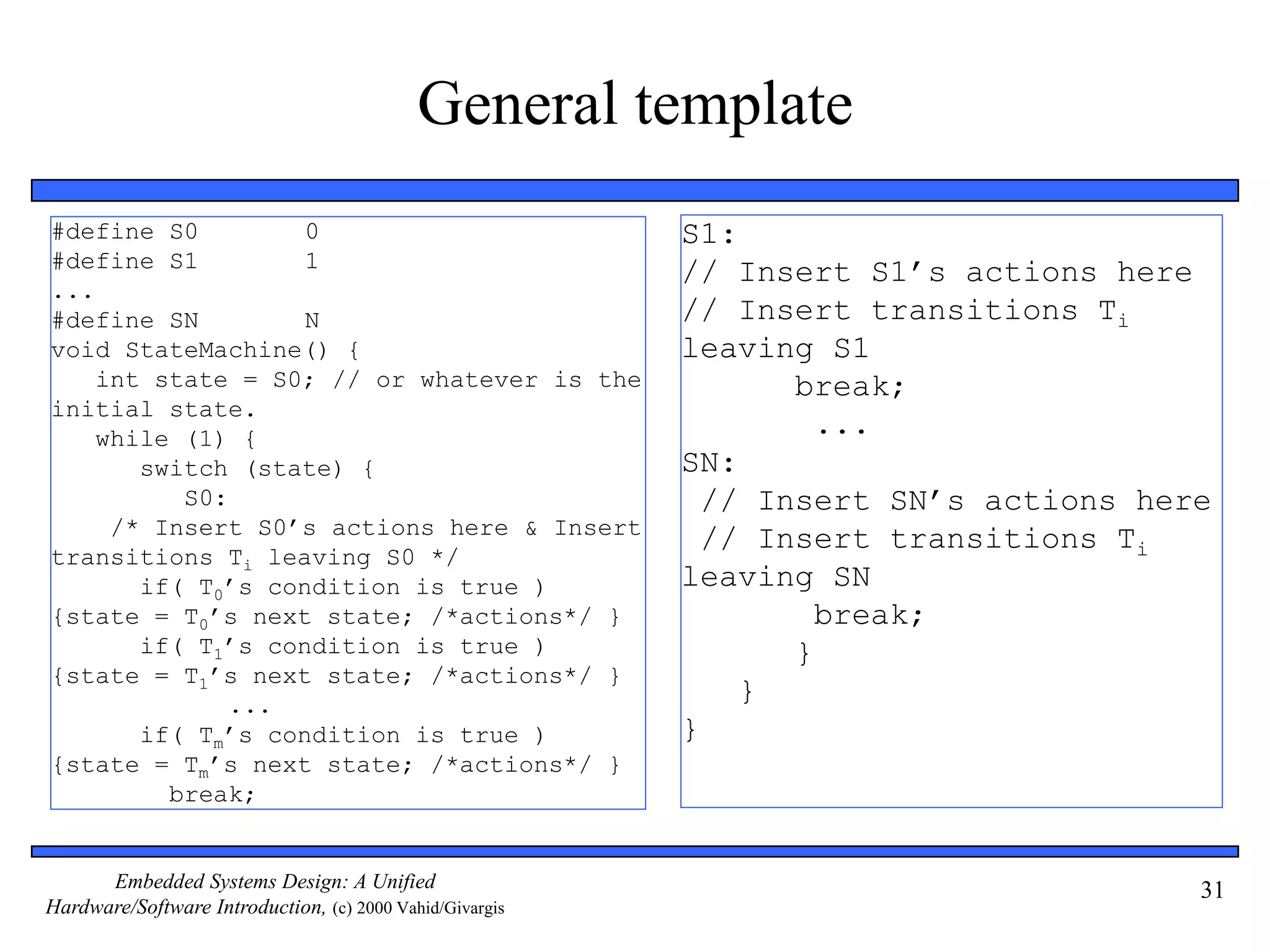 General template

#define S0 0
#define S1 1
...
#define SN N
void StateMachine() {
int state = S0; // or whatever is the initial state.
while (1) {
switch (state) {
S0:
/* Insert S0's actions here & Insert transitions $T_i$ leaving S0 */
if( $T_0$'s condition is true ) {state = $T_0$'s next state; /*actions*/ }
if( $T_1$'s condition is true ) {state = $T_1$'s next state; /*actions*/ }
...
if( $T_m$'s condition is true ) {state = $T_m$'s next state; /*actions*/ }
break;

S1:
// Insert S1's actions here
// Insert transitions $T_i$ leaving S1
break;
...
SN:
// Insert SN's actions here
// Insert transitions $T_i$ leaving SN
break;
}
}
}

Embedded Systems Design: A Unified Hardware/Software Introduction, (c) 2000 Vahid/Givargis

31